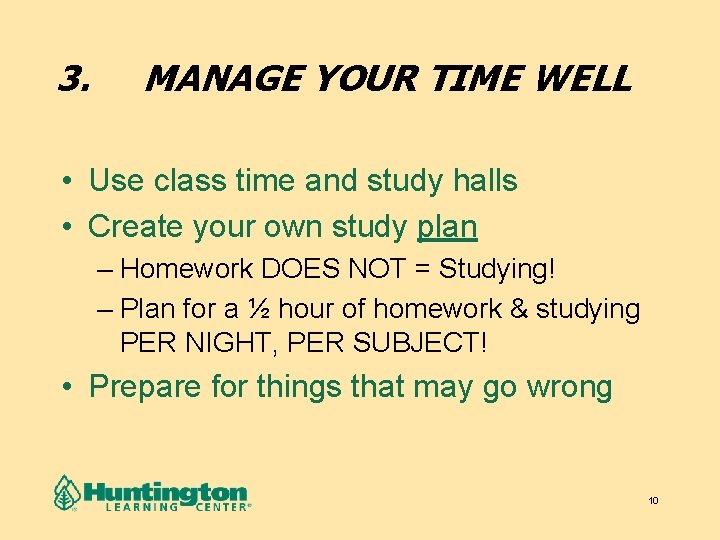 3. MANAGE YOUR TIME WELL

• Use class time and study halls
• Create your own study plan
– Homework DOES NOT = Studying!
– Plan for a ½ hour of homework & studying PER NIGHT, PER SUBJECT!
• Prepare for things that may go wrong

Huntington LEARNING CENTER®

10